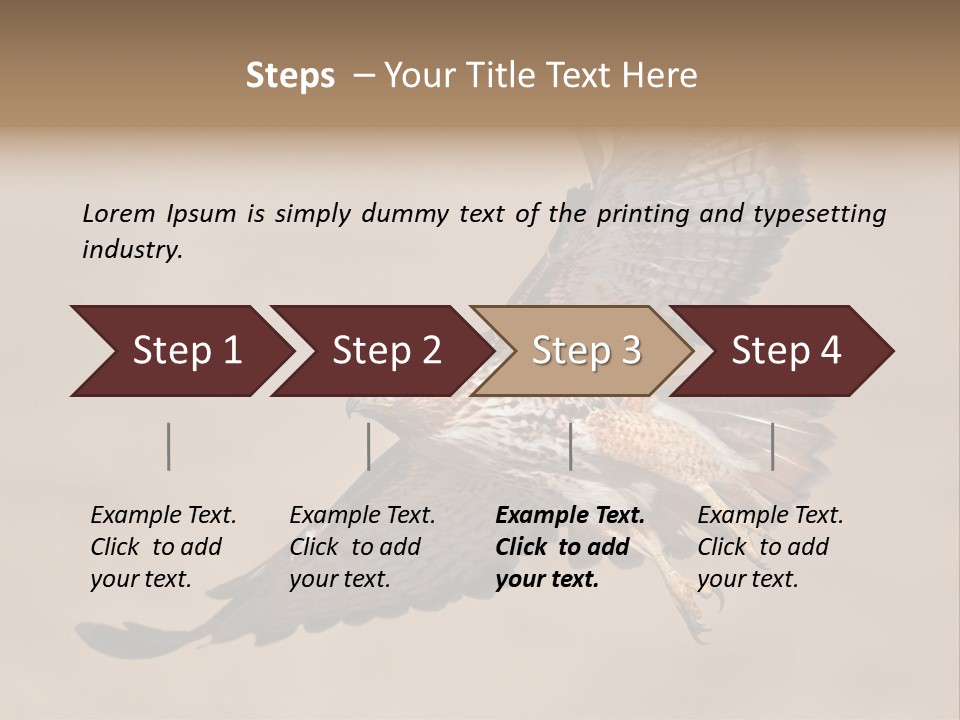 Steps – Your Title Text Here

Lorem Ipsum is simply dummy text of the printing and typesetting industry.

Step 1

Step 2

Step 3

Step 4

Example Text. Click to add your text.

Example Text. Click to add your text.

Example Text. Click to add your text.

Example Text. Click to add your text.